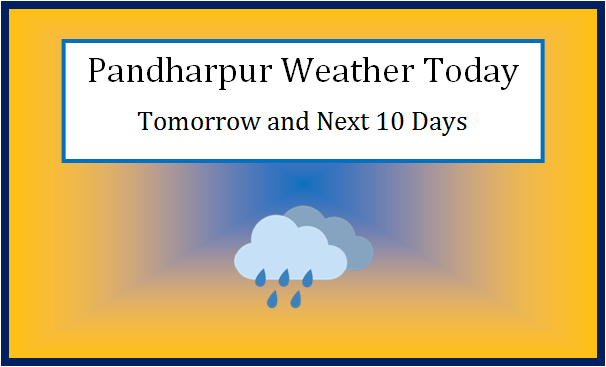 Pandharpur Weather Today

Tomorrow and Next 10 Days